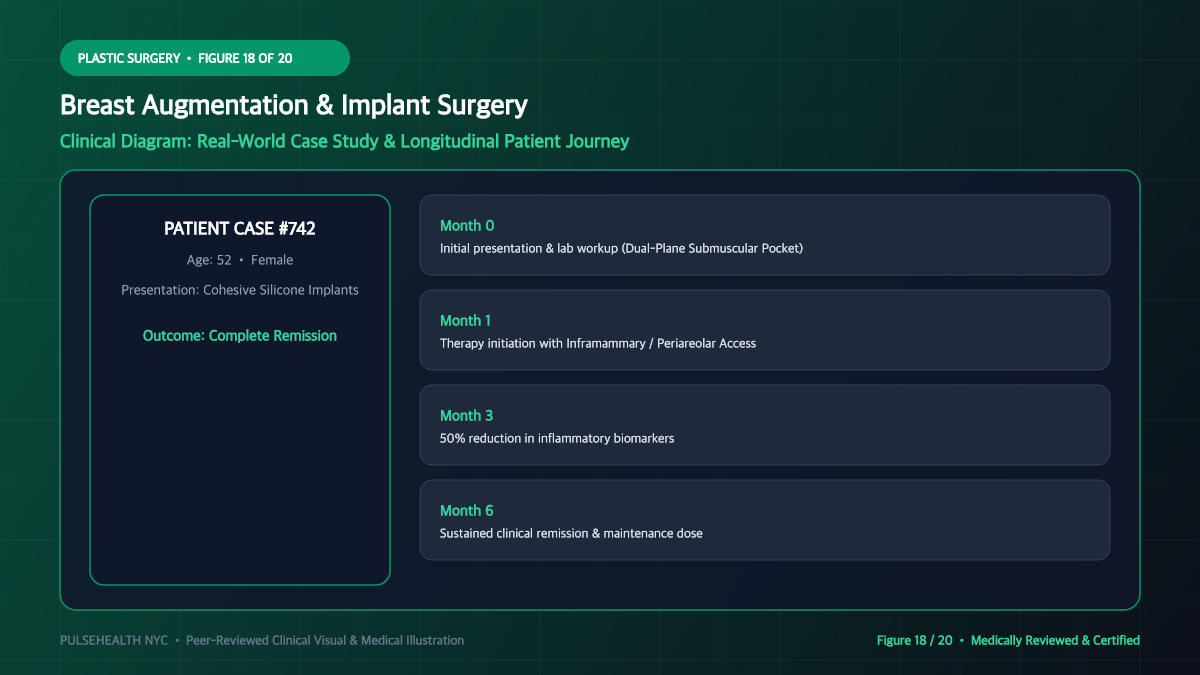 PLASTIC SURGERY • FIGURE 18 OF 20

Breast Augmentation & Implant Surgery

Clinical Diagram: Real-World Case Study & Longitudinal Patient Journey

PATIENT CASE #742

Age: 52 • Female

Presentation: Cohesive Silicone Implants

Outcome: Complete Remission

Month 0
Initial presentation & lab workup (Dual-Plane Submuscular Pocket)

Month 1
Therapy initiation with Inframammary / Periareolar Access

Month 3
50% reduction in inflammatory biomarkers

Month 6
Sustained clinical remission & maintenance dose

PULSEHEALTH NYC • Peer-Reviewed Clinical Visual & Medical Illustration

Figure 18 / 20 • Medically Reviewed & Certified